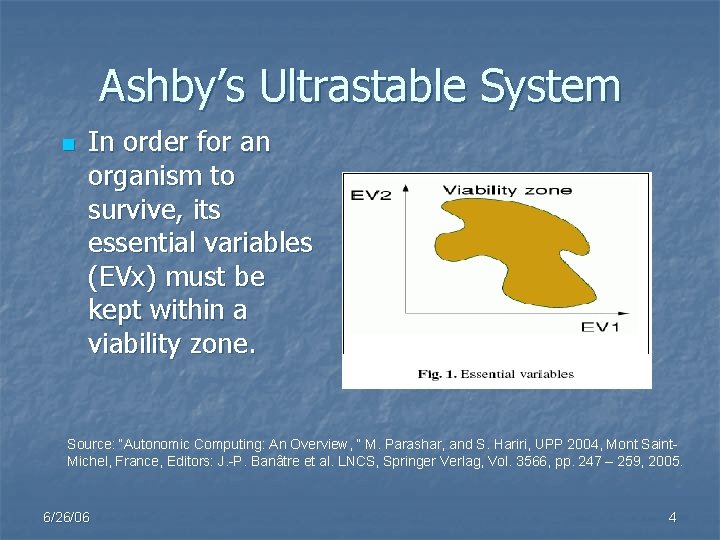 Ashby's Ultrastable System

In order for an organism to survive, its essential variables (EVx) must be kept within a viability zone.

EV2

Viability zone

EV1

Fig. 1. Essential variables

Source: "Autonomic Computing: An Overview, " M. Parashar, and S. Hariri, UPP 2004, Mont Saint-Michel, France, Editors: J.-P. Banâtre et al. LNCS, Springer Verlag, Vol. 3566, pp. 247 – 259, 2005.

6/26/06

4